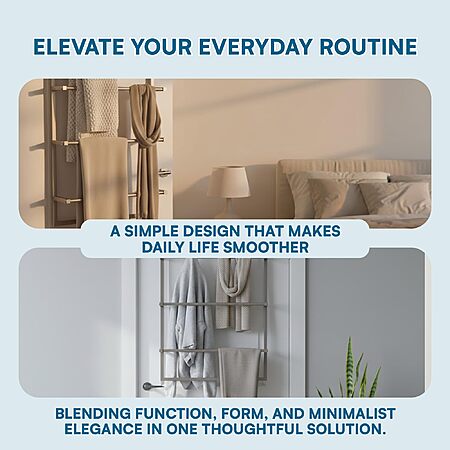 ELEVATE YOUR EVERYDAY ROUTINE

A SIMPLE DESIGN THAT MAKES DAILY LIFE SMOOTHER

BLENDING FUNCTION, FORM, AND MINIMALIST ELEGANCE IN ONE THOUGHTFUL SOLUTION.